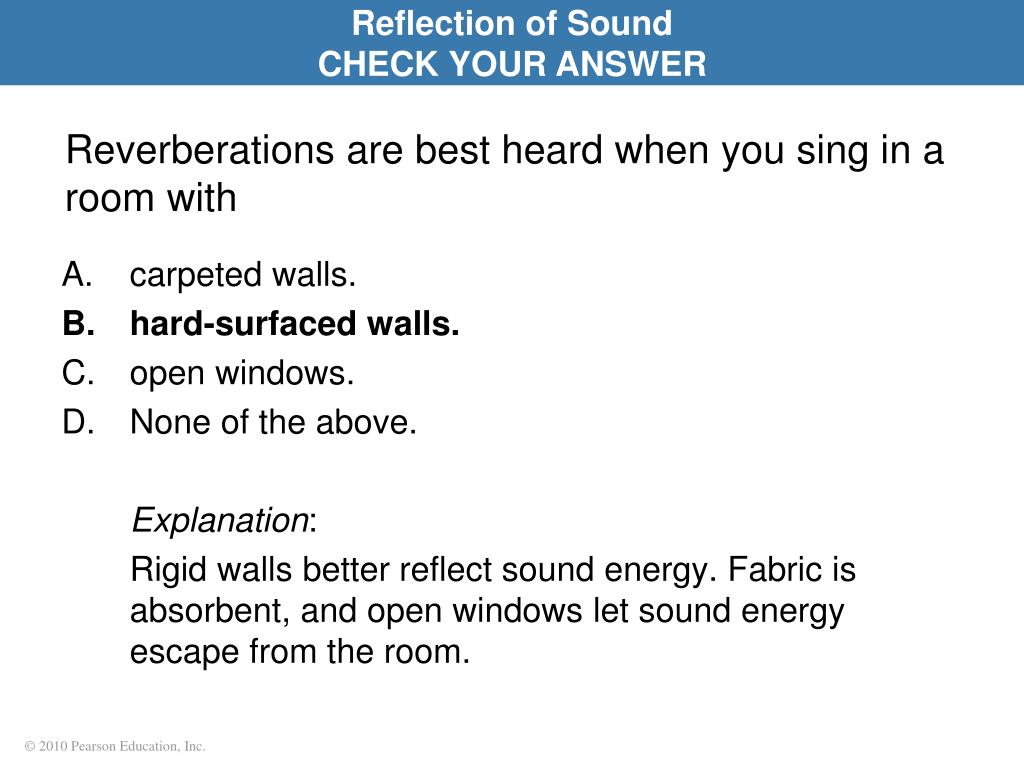 Reflection of Sound
CHECK YOUR ANSWER

Reverberations are best heard when you sing in a room with

A. carpeted walls.
B. hard-surfaced walls.
C. open windows.
D. None of the above.

Explanation:

Rigid walls better reflect sound energy. Fabric is absorbent, and open windows let sound energy escape from the room.

© 2010 Pearson Education, Inc.